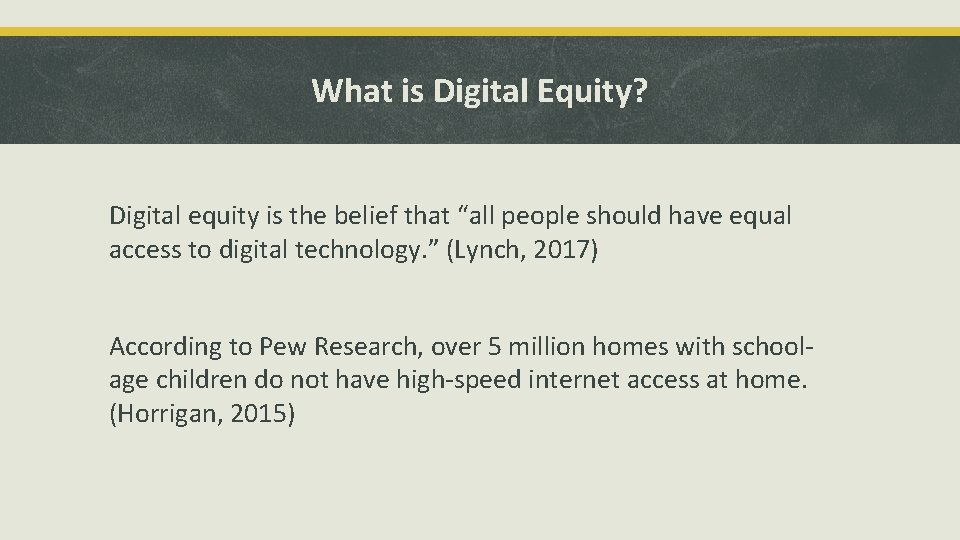 What is Digital Equity?

Digital equity is the belief that “all people should have equal access to digital technology.” (Lynch, 2017)

According to Pew Research, over 5 million homes with school-age children do not have high-speed internet access at home. (Horrigan, 2015)